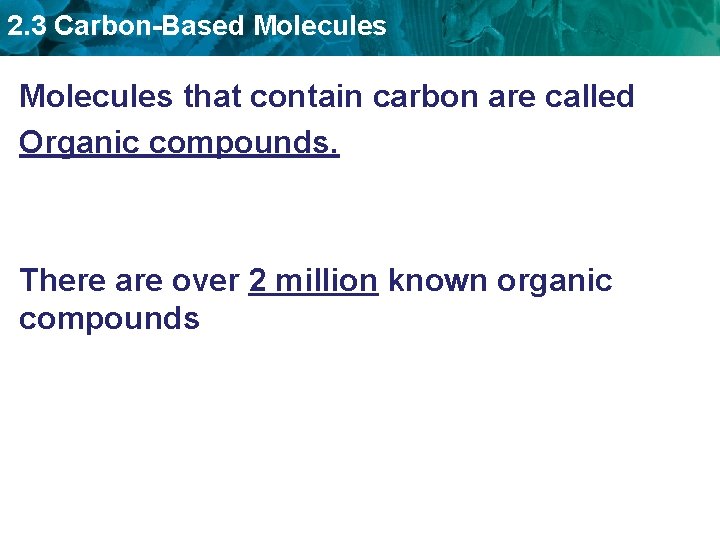 2.3 Carbon-Based Molecules

Molecules that contain carbon are called Organic compounds.

There are over 2 million known organic compounds